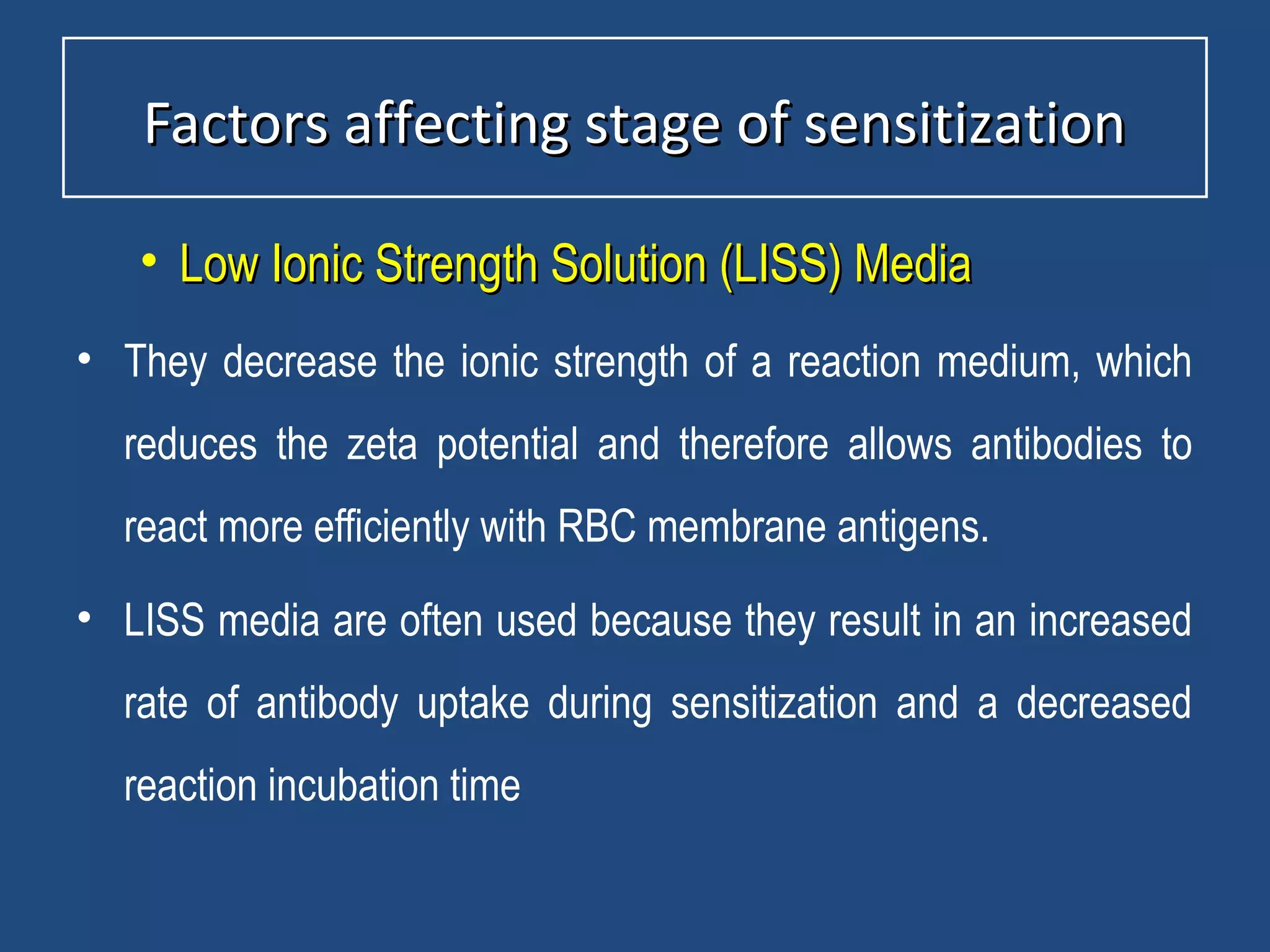 Factors affecting stage of sensitization

• Low Ionic Strength Solution (LISS) Media

• They decrease the ionic strength of a reaction medium, which reduces the zeta potential and therefore allows antibodies to react more efficiently with RBC membrane antigens.

• LISS media are often used because they result in an increased rate of antibody uptake during sensitization and a decreased reaction incubation time